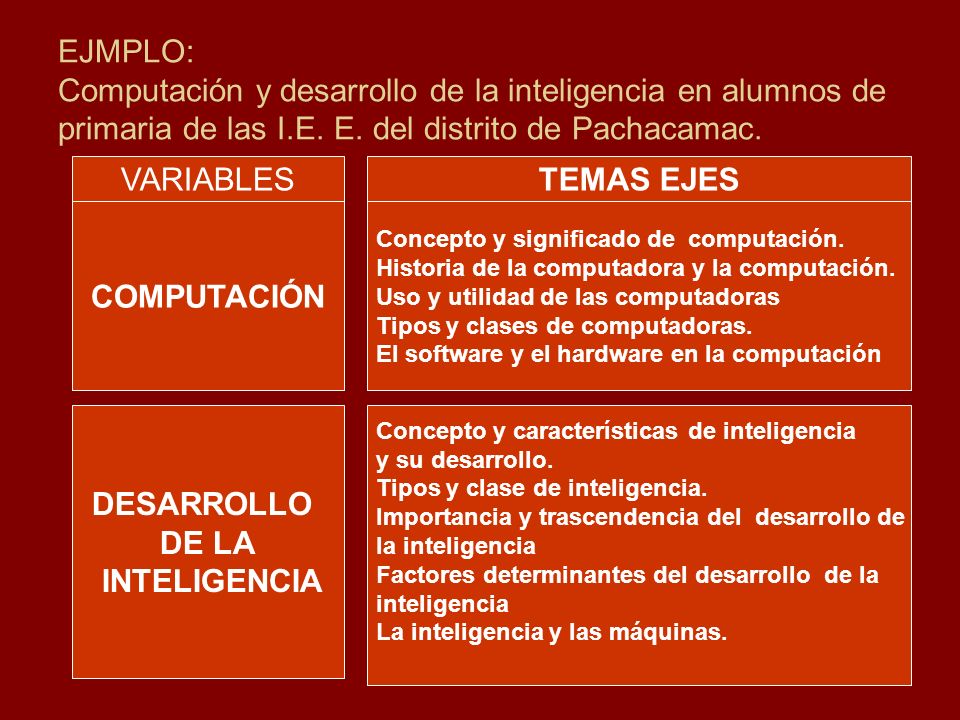 EJMPLO:
Computación y desarrollo de la inteligencia en alumnos de primaria de las I.E. E. del distrito de Pachacamac.

| VARIABLES | TEMAS EJES |
|---|---|
| COMPUTACIÓN | Concepto y significado de computación. Historia de la computadora y la computación. Uso y utilidad de las computadoras Tipos y clases de computadoras. El software y el hardware en la computación |
| DESARROLLO DE LA INTELIGENCIA | Concepto y características de inteligencia y su desarrollo. Tipos y clase de inteligencia. Importancia y trascendencia del desarrollo de la inteligencia Factores determinantes del desarrollo de la inteligencia La inteligencia y las máquinas. |